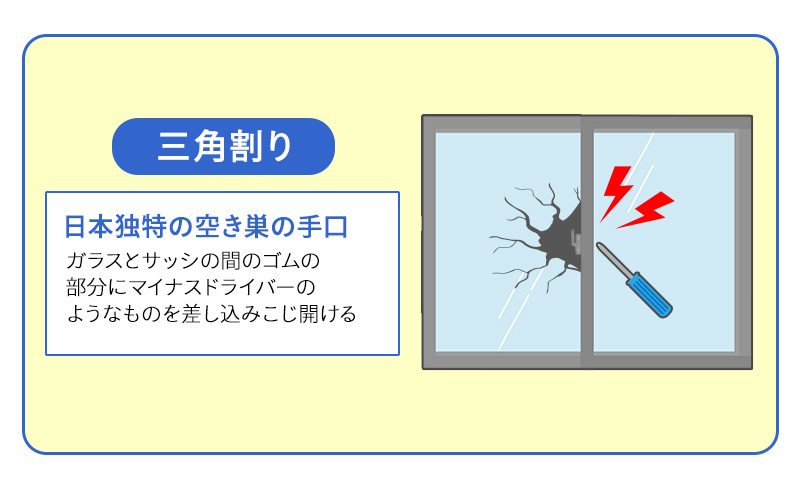 三角割り

日本独特の空き巣の手口

ガラスとサッシの間のゴムの部分にマイナスドライバーのようなものを差し込みこじ開ける